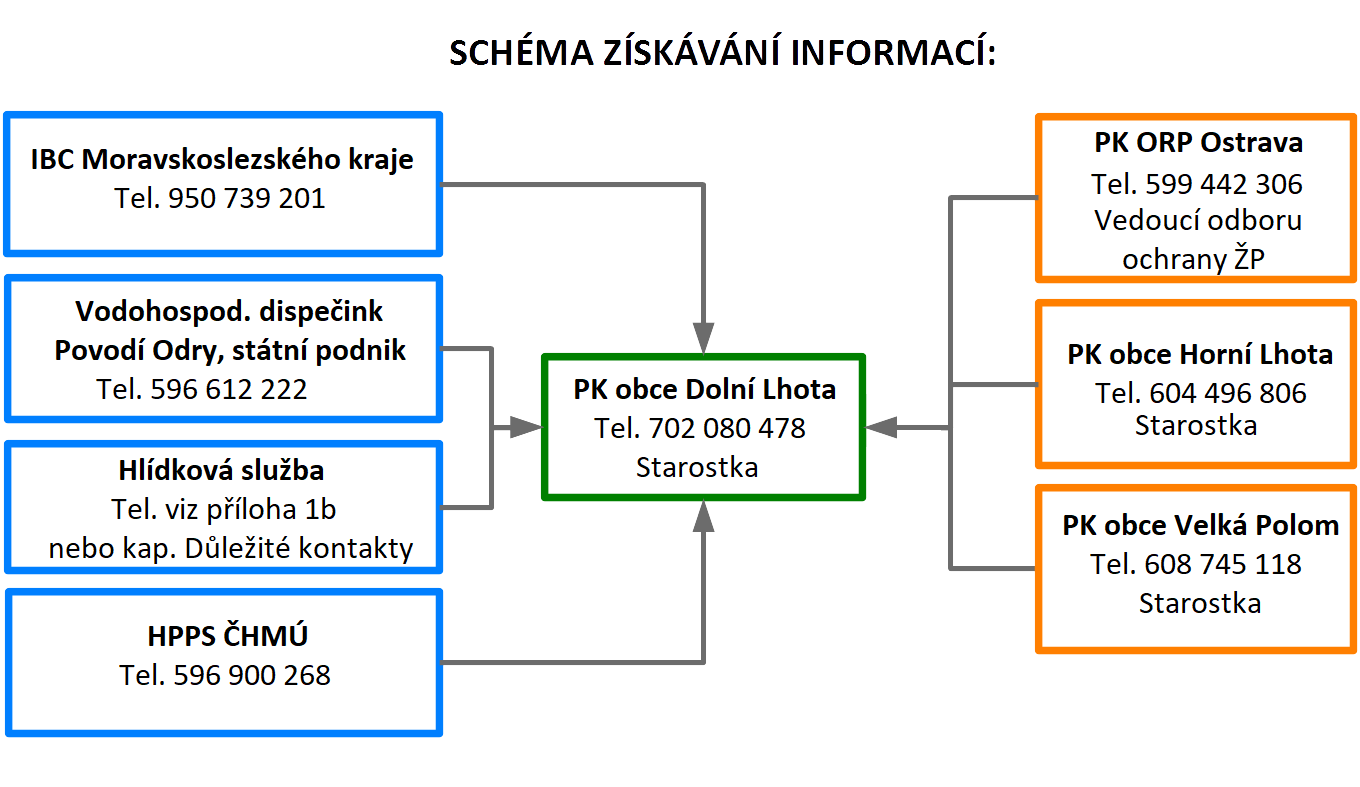 SCHÉMA ZÍSKÁVÁNÍ INFORMACÍ:

IBC Moravskoslezského kraje
Tel. 950 739 201

Vodohospod. dispečink
Povodí Odry, státní podnik
Tel. 596 612 222

Hlídková služba
Tel. viz příloha 1b
nebo kap. Důležité kontakty

HPPS ČHMÚ
Tel. 596 900 268

PK obce Dolní Lhota
Tel. 702 080 478
Starostka

PK ORP Ostrava
Tel. 599 442 306
Vedoucí odboru
ochrany ŽP

PK obce Horní Lhota
Tel. 604 496 806
Starostka

PK obce Velká Polom
Tel. 608 745 118
Starostka